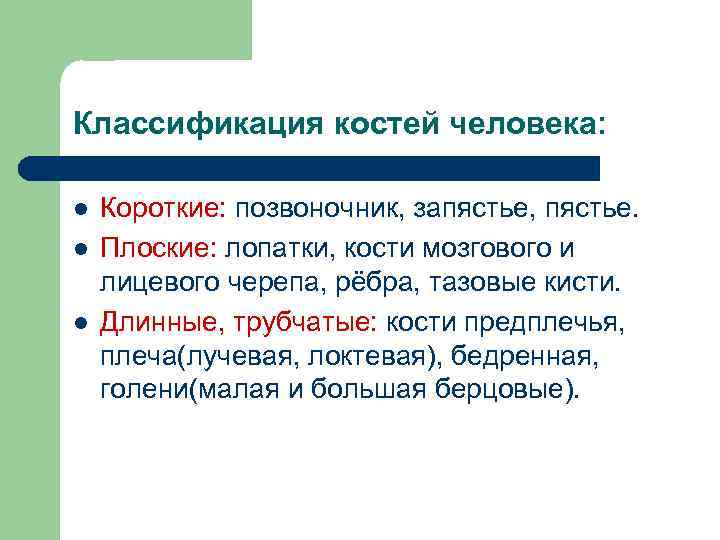 Классификация костей человека:

- Короткие: позвоночник, запястье, пястье.
- Плоские: лопатки, кости мозгового и лицевого черепа, рёбра, тазовые кисти.
- Длинные, трубчатые: кости предплечья, плеча(лучевая, локтевая), бедренная, голени(малая и большая берцовые).